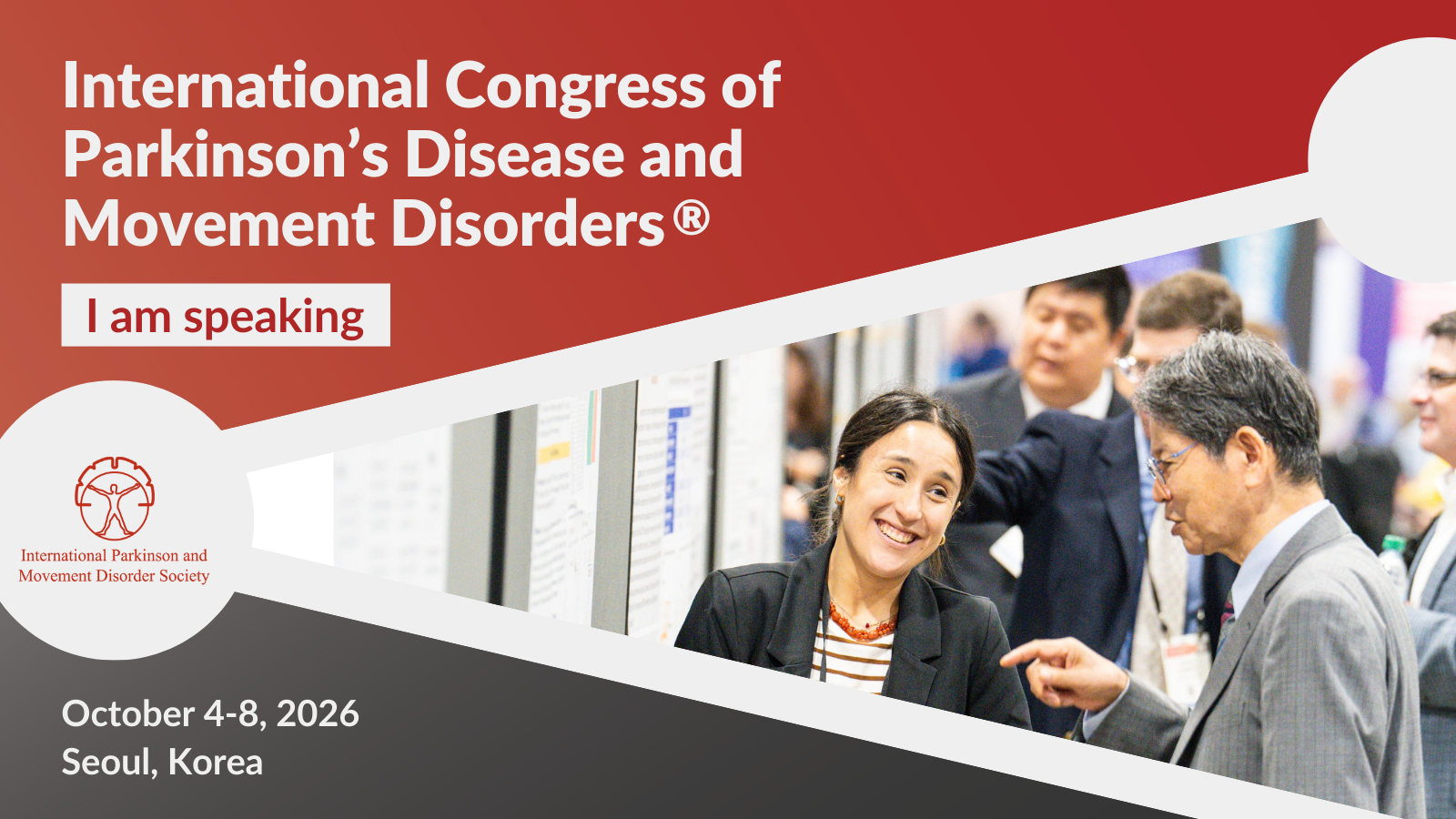 International Congress of Parkinson's Disease and Movement Disorders®

I am speaking

International Parkinson and Movement Disorder Society

October 4-8, 2026
Seoul, Korea